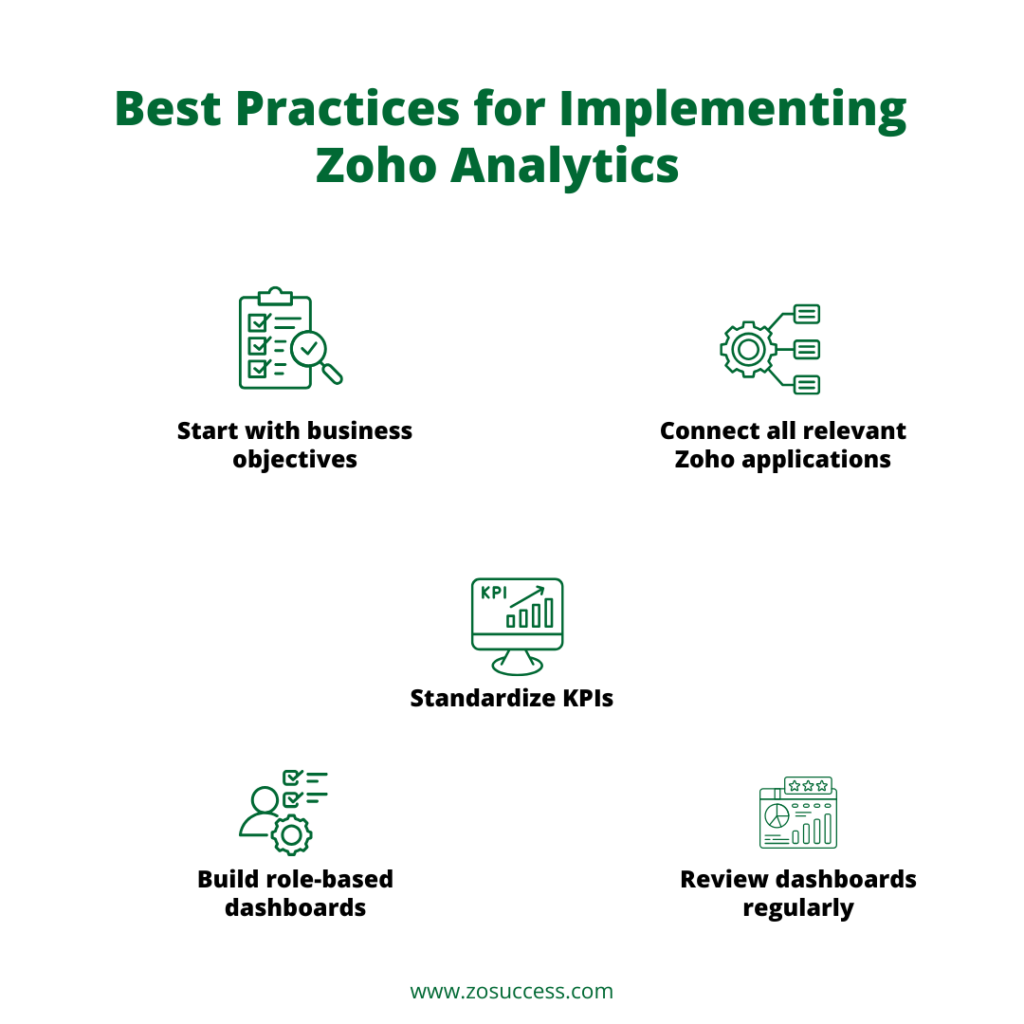 Best Practices for Implementing Zoho Analytics

Start with business objectives

Connect all relevant Zoho applications

KPI

Standardize KPIs

Build role-based dashboards

Review dashboards regularly

www.zosuccess.com